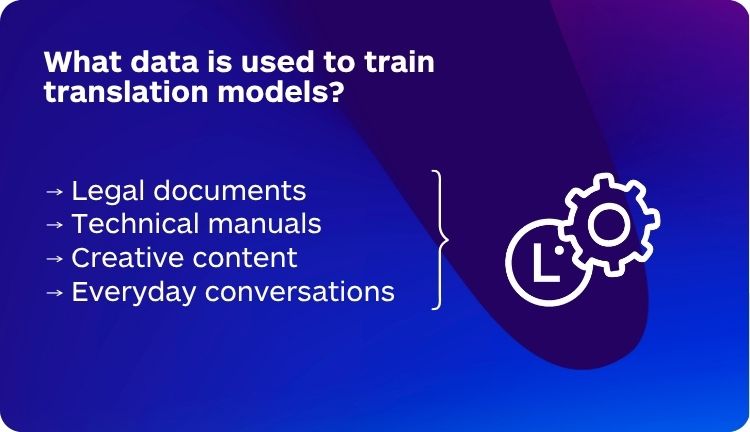 What data is used to train translation models?

→ Legal documents
→ Technical manuals
→ Creative content
→ Everyday conversations